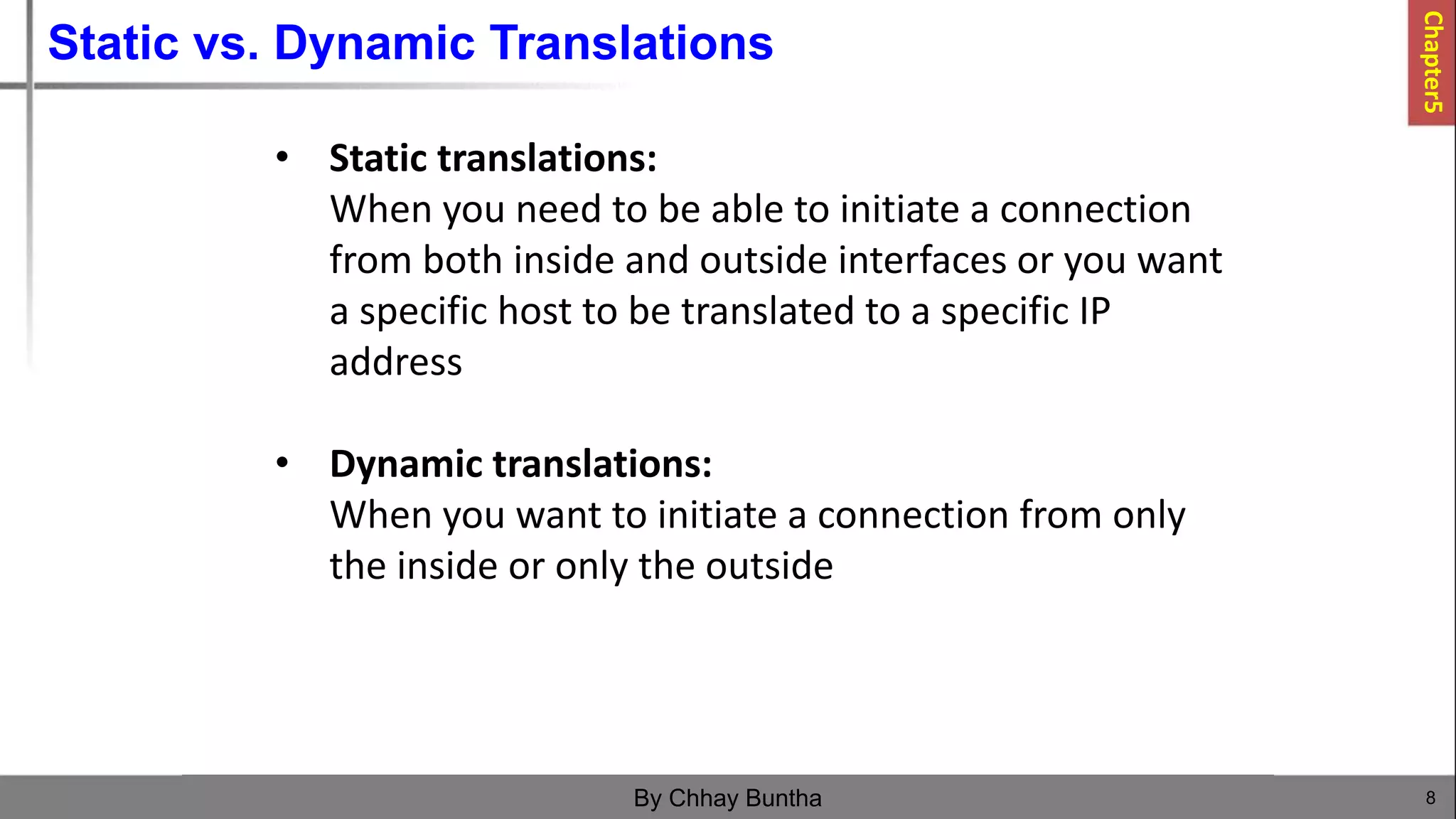 Static vs. Dynamic Translations

Chapter5

• Static translations:
When you need to be able to initiate a connection from both inside and outside interfaces or you want a specific host to be translated to a specific IP address

• Dynamic translations:
When you want to initiate a connection from only the inside or only the outside

By Chhay Buntha

8